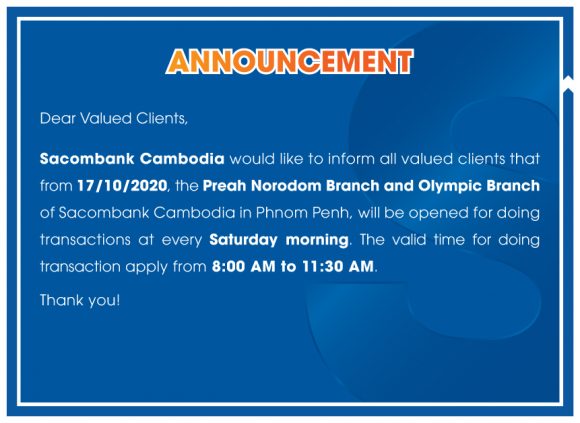 ANNOUNCEMENT

Dear Valued Clients,

Sacombank Cambodia would like to inform all valued clients that from 17/10/2020, the Preah Norodom Branch and Olympic Branch of Sacombank Cambodia in Phnom Penh, will be opened for doing transactions at every Saturday morning. The valid time for doing transaction apply from 8:00 AM to 11:30 AM.

Thank you!